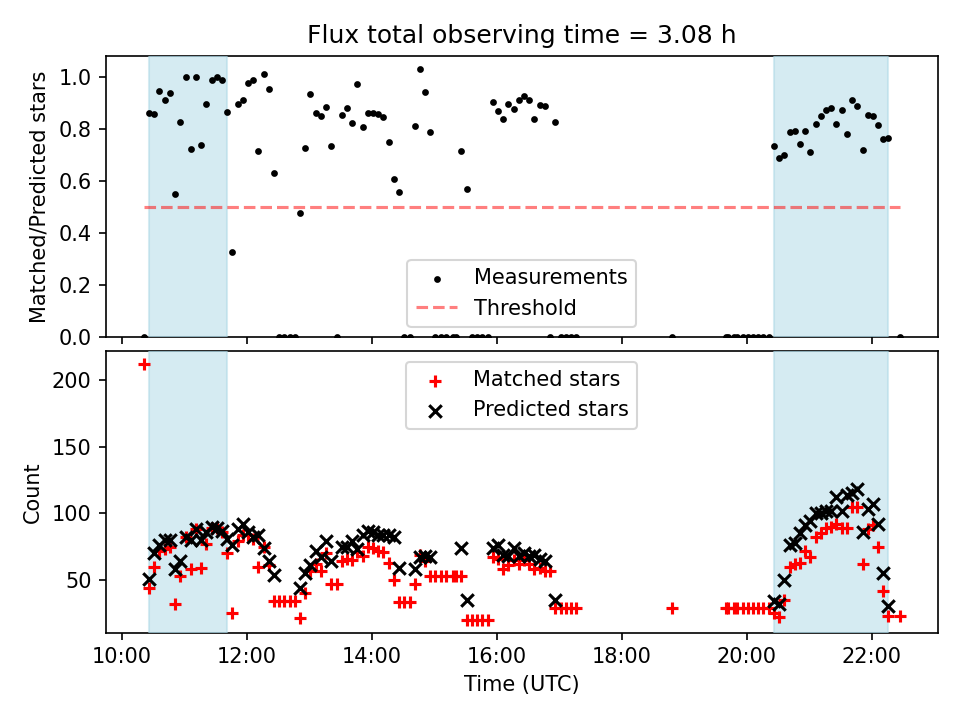 Flux total observing time = 3.08 h

Matched/Predicted stars

1.0
0.8
0.6
0.4
0.2
0.0

Measurements
Threshold

Count

200
150
100
50

Matched stars
Predicted stars

10:00
12:00
14:00
16:00
18:00
20:00
22:00

Time (UTC)